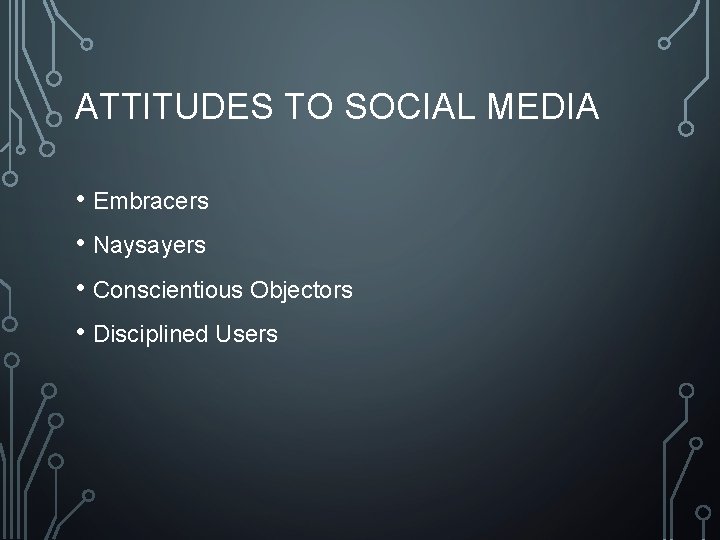 ATTITUDES TO SOCIAL MEDIA

• Embracers
• Naysayers
• Conscientious Objectors
• Disciplined Users